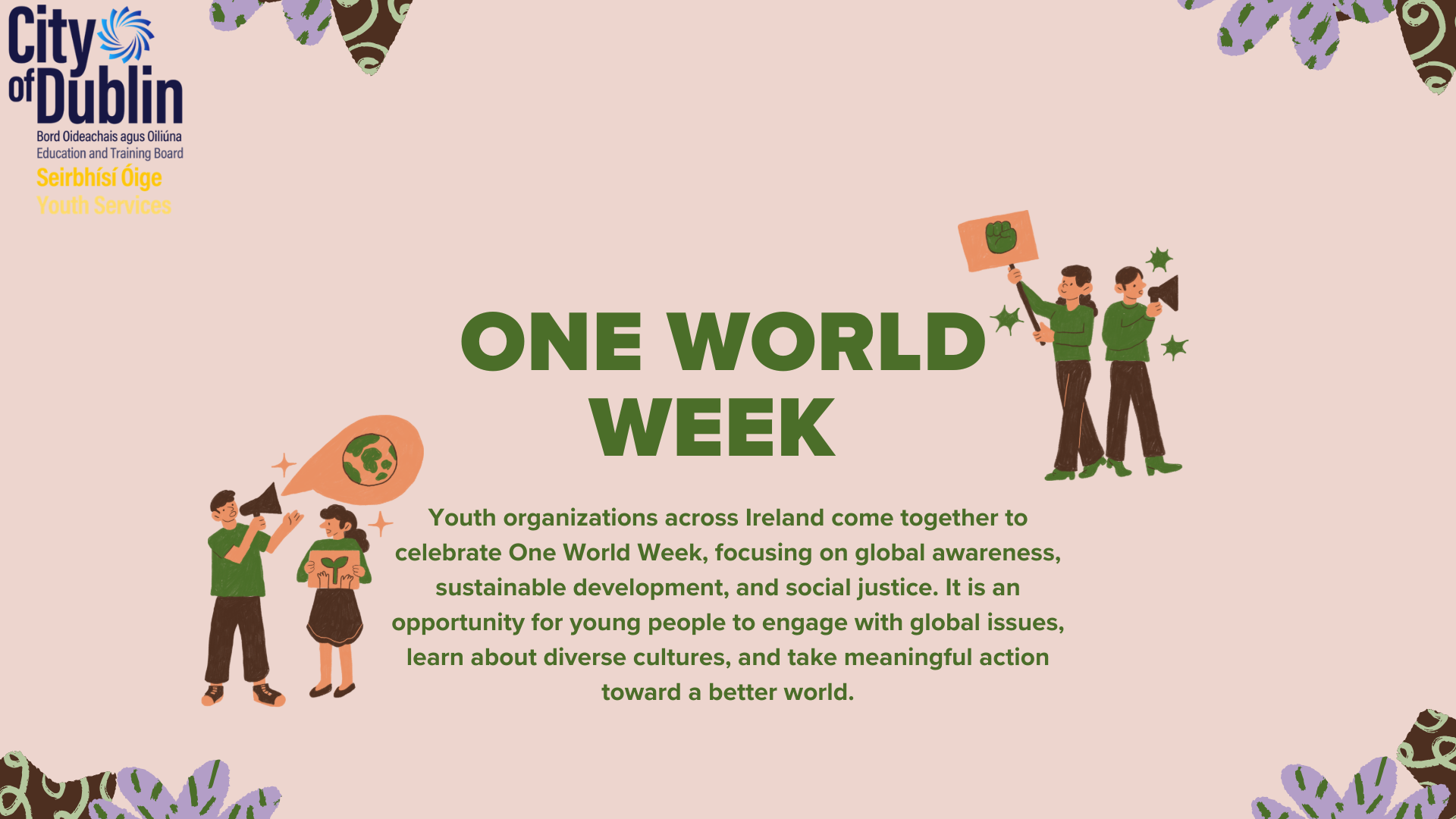 City of Dublin
Bord Oideachais agus Oiliúna
Education and Training Board
Seirbhísí Óige
Youth Services

ONE WORLD WEEK

Youth organizations across Ireland come together to celebrate One World Week, focusing on global awareness, sustainable development, and social justice. It is an opportunity for young people to engage with global issues, learn about diverse cultures, and take meaningful action toward a better world.